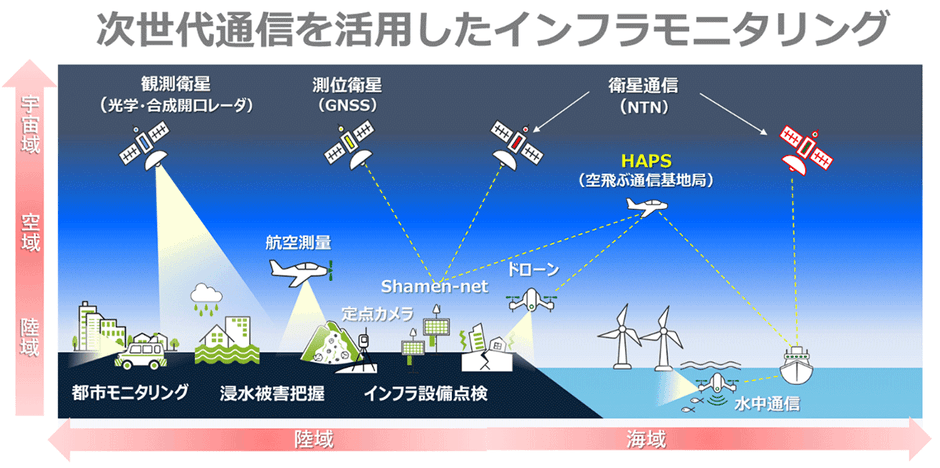 次世代通信を活用したインフラモニタリング

宇宙域

空域

陸域

観測衛星
（光学・合成開口レーダ）

測位衛星
（GNSS）

衛星通信
（NTN）

HAPS
（空飛ぶ通信基地局）

航空測量

Shamen-net

ドローン

定点カメラ

都市モニタリング

浸水被害把握

インフラ設備点検

水中通信

陸域

海域